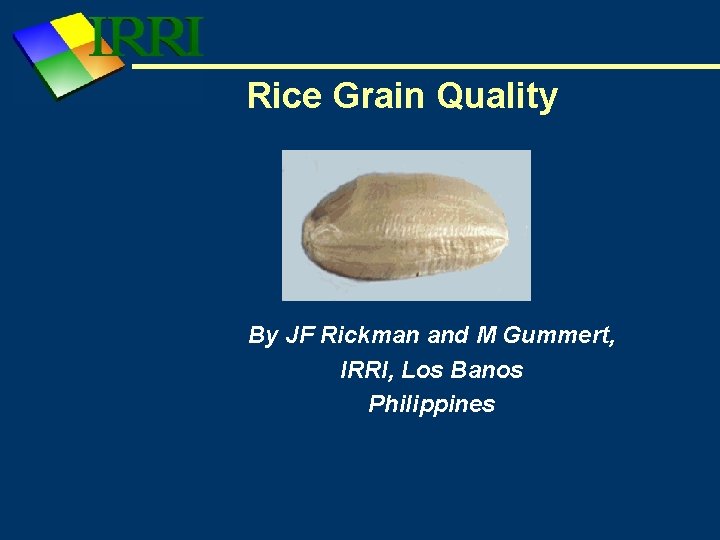 IRRI

Rice Grain Quality

By JF Rickman and M Gummert,
IRRI, Los Banos
Philippines